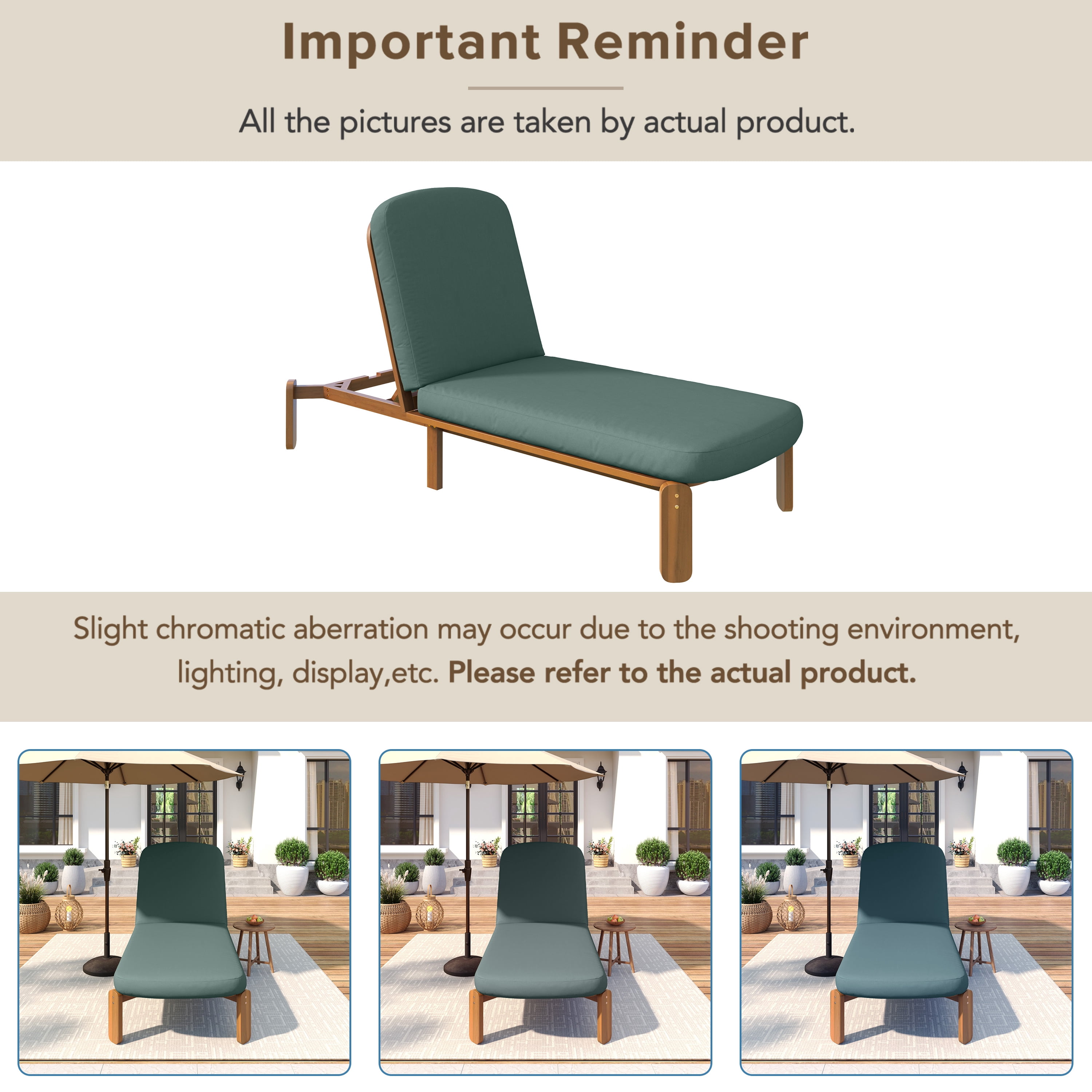 Important Reminder

All the pictures are taken by actual product.

Slight chromatic aberration may occur due to the shooting environment, lighting, display,etc. Please refer to the actual product.